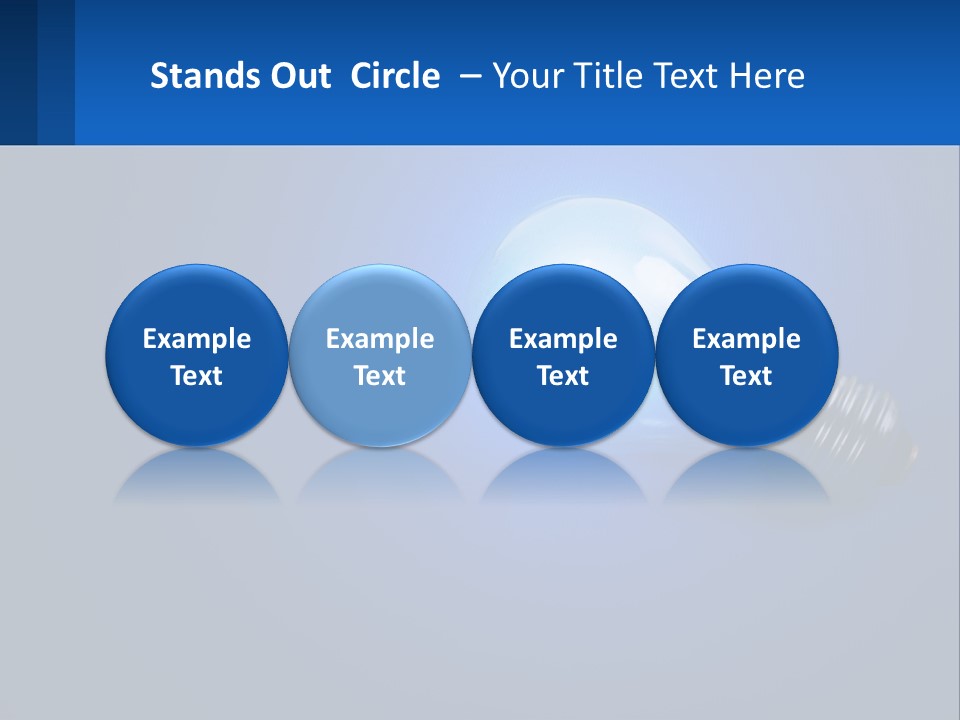 Stands Out Circle – Your Title Text Here

Example Text

Example Text

Example Text

Example Text